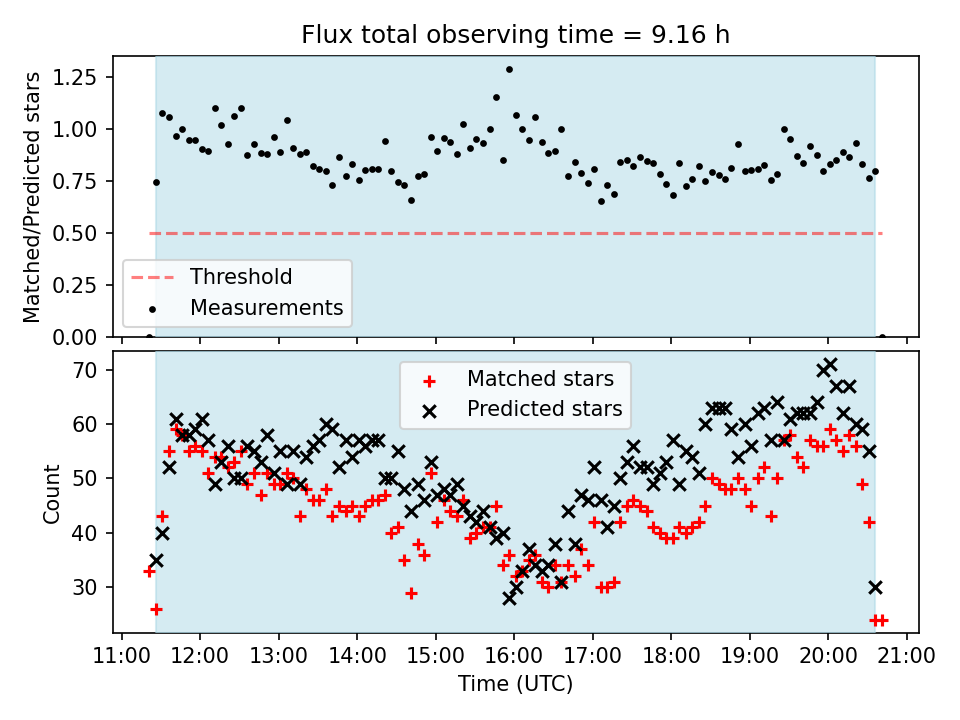 Flux total observing time = 9.16 h

Matched/Predicted stars

1.25
1.00
0.75
0.50
0.25
0.00

Threshold
Measurements

Count

70
60
50
40
30

Matched stars
Predicted stars

11:00 12:00 13:00 14:00 15:00 16:00 17:00 18:00 19:00 20:00 21:00

Time (UTC)